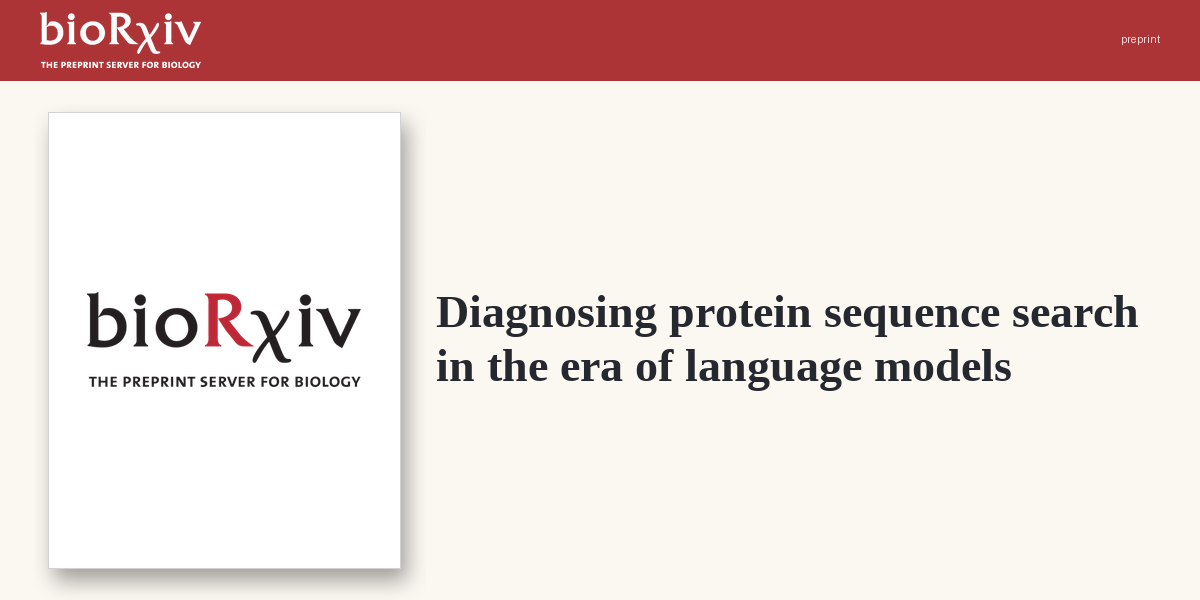 bioRχiv
THE PREPRINT SERVER FOR BIOLOGY

preprint

bioRχiv
THE PREPRINT SERVER FOR BIOLOGY

Diagnosing protein sequence search in the era of language models